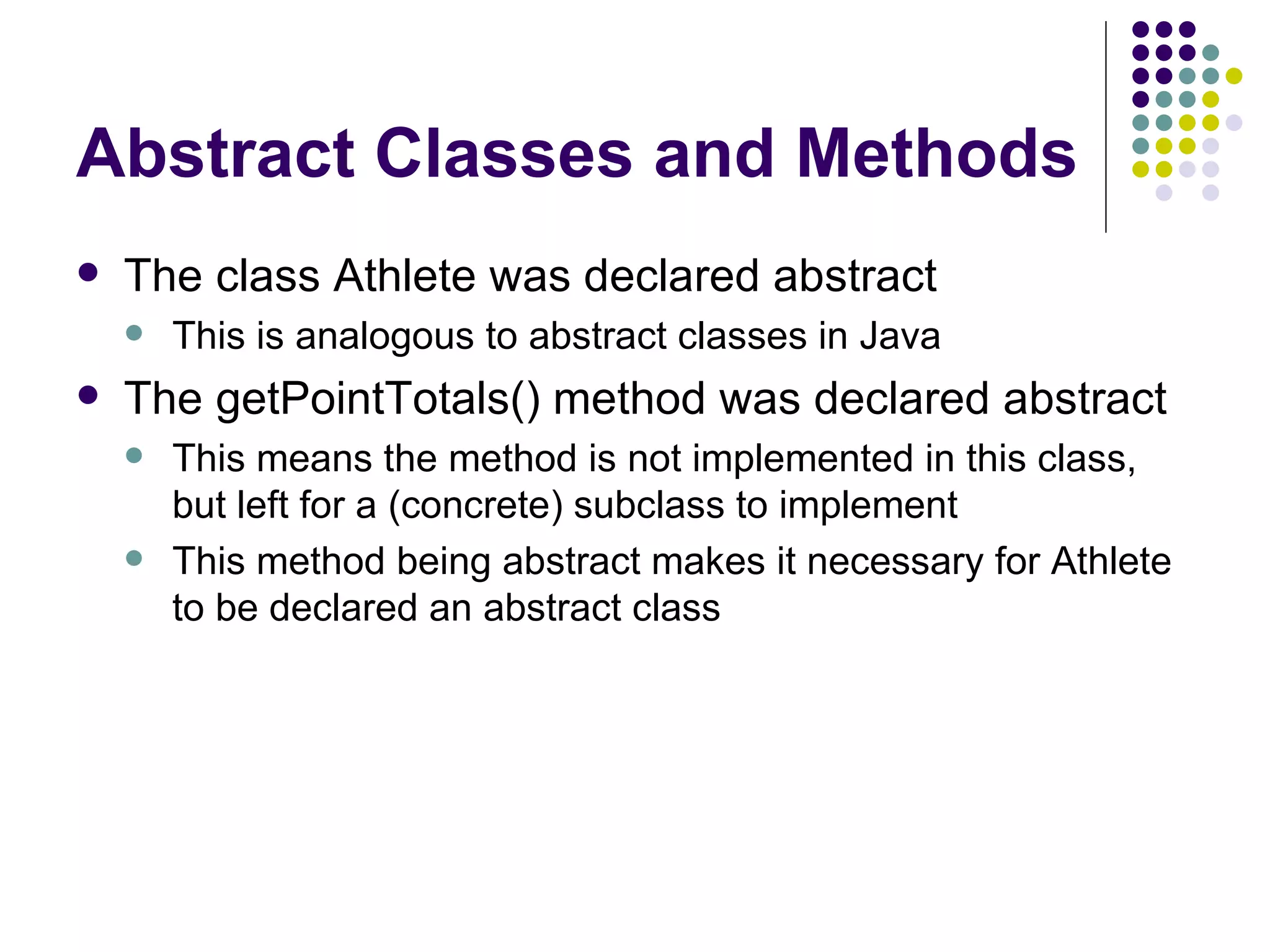 Abstract Classes and Methods

- The class Athlete was declared abstract
  - This is analogous to abstract classes in Java
- The getPointTotals() method was declared abstract
  - This means the method is not implemented in this class, but left for a (concrete) subclass to implement
  - This method being abstract makes it necessary for Athlete to be declared an abstract class